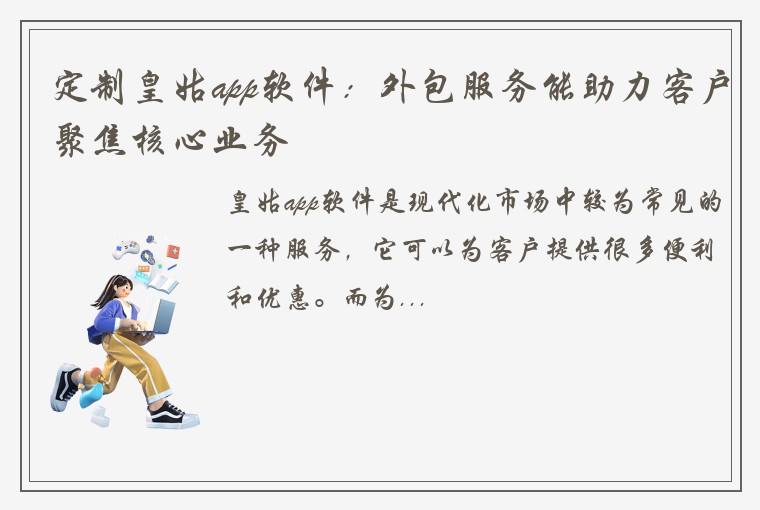 定制皇姑app软件：外包服务能助力客户聚焦核心业务

皇姑app软件是现代化市场中较为常见的一种服务，它可以为客户提供很多便利和优惠。而为...